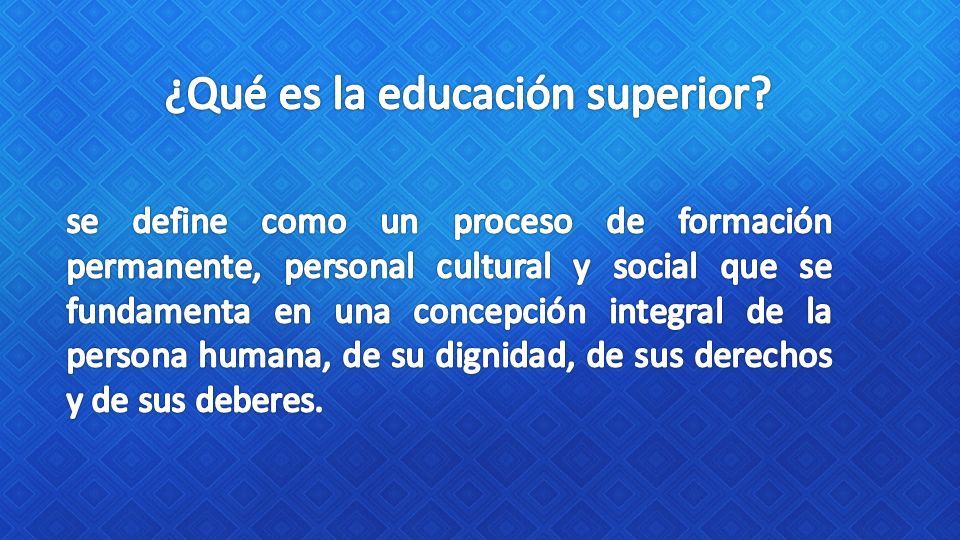 ¿Qué es la educación superior?

se define como un proceso de formación permanente, personal cultural y social que se fundamenta en una concepción integral de la persona humana, de su dignidad, de sus derechos y de sus deberes.